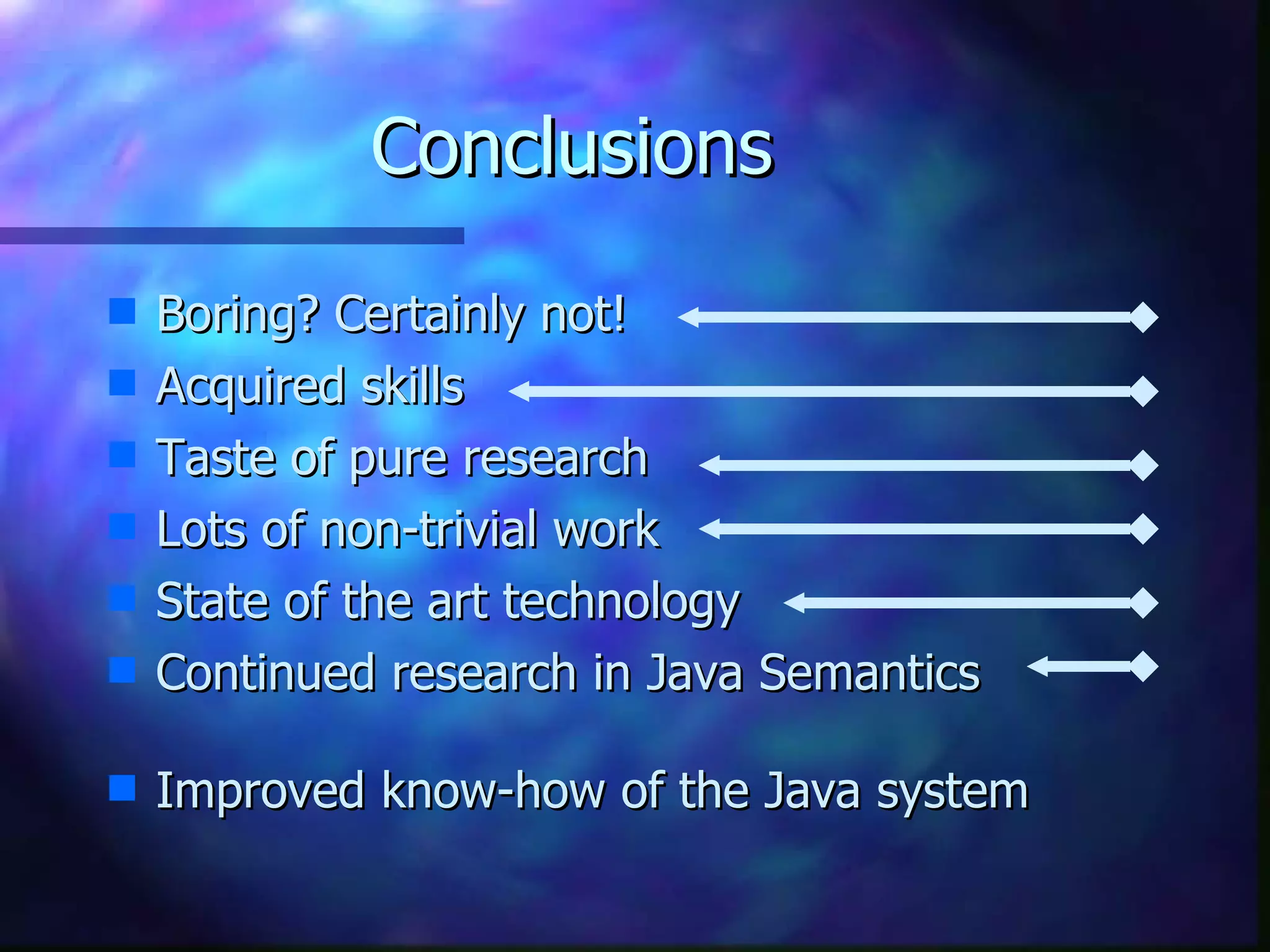 Conclusions

- Boring? Certainly not!
- Acquired skills
- Taste of pure research
- Lots of non-trivial work
- State of the art technology
- Continued research in Java Semantics

- Improved know-how of the Java system